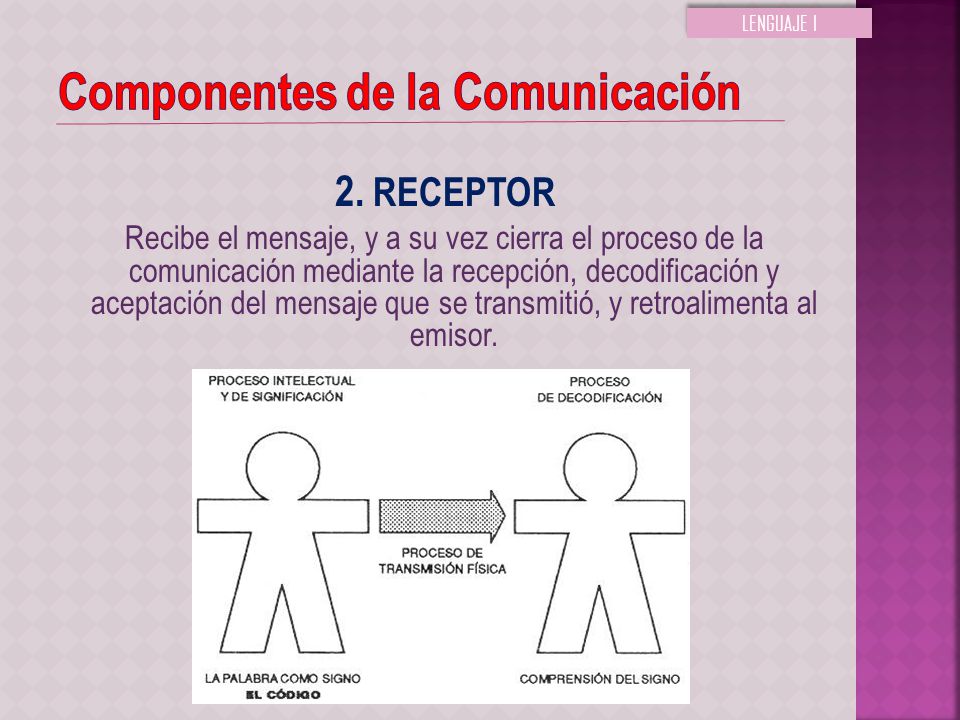 LENGUAJE I

Componentes de la Comunicación

2. RECEPTOR

Recibe el mensaje, y a su vez cierra el proceso de la comunicación mediante la recepción, decodificación y aceptación del mensaje que se transmitió, y retroalimenta al emisor.

PROCESO INTELECTUAL Y DE SIGNIFICACIÓN

PROCESO DE DECODIFICACIÓN

PROCESO DE TRANSMISIÓN FÍSICA

LA PALABRA COMO SIGNO
EL CÓDIGO

COMPRENSIÓN DEL SIGNO